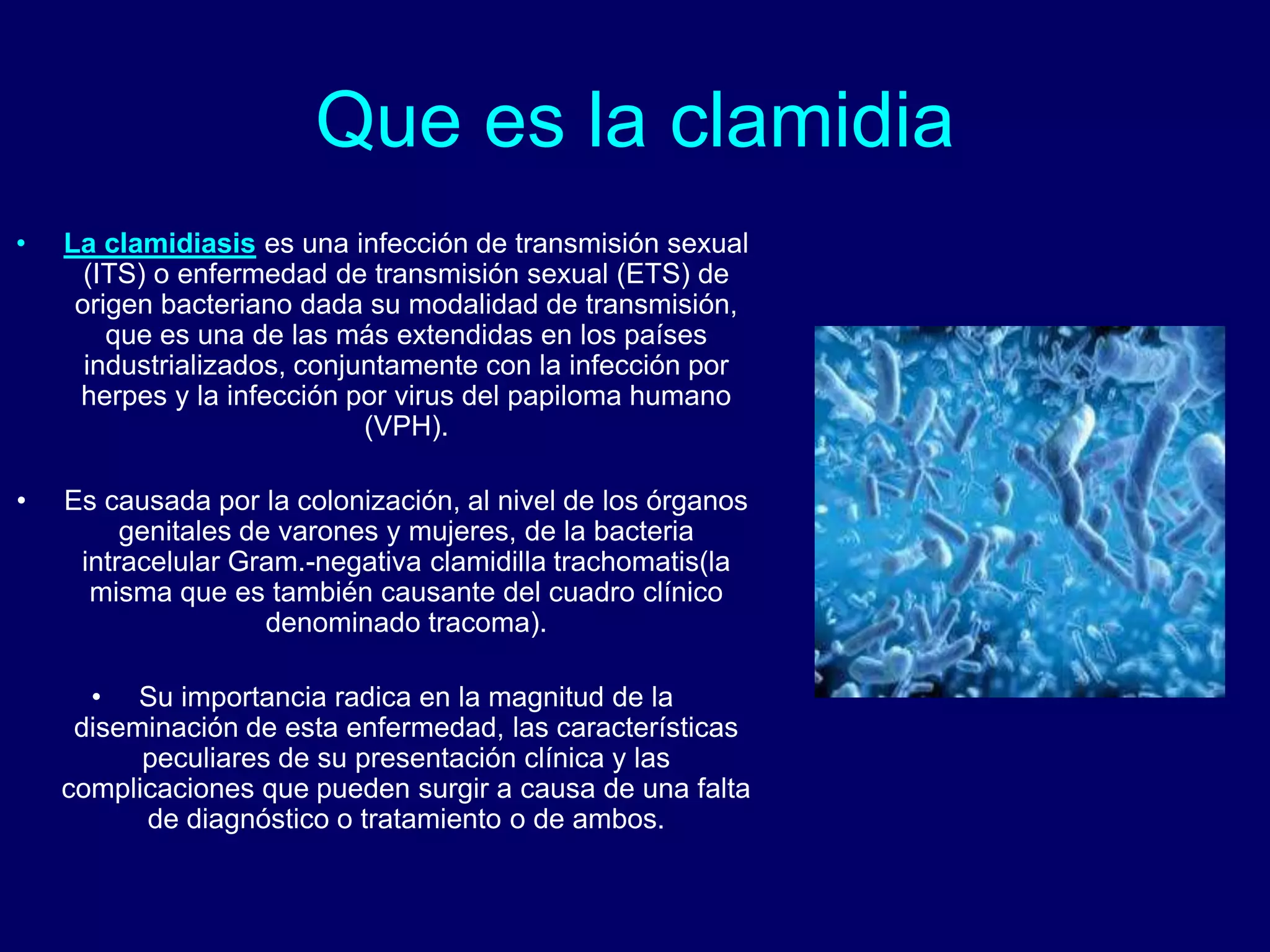 Que es la clamidia

• La clamidiasis es una infección de transmisión sexual (ITS) o enfermedad de transmisión sexual (ETS) de origen bacteriano dada su modalidad de transmisión, que es una de las más extendidas en los países industrializados, conjuntamente con la infección por herpes y la infección por virus del papiloma humano (VPH).

• Es causada por la colonización, al nivel de los órganos genitales de varones y mujeres, de la bacteria intracelular Gram.-negativa clamidilla trachomatis(la misma que es también causante del cuadro clínico denominado tracoma).

• Su importancia radica en la magnitud de la diseminación de esta enfermedad, las características peculiares de su presentación clínica y las complicaciones que pueden surgir a causa de una falta de diagnóstico o tratamiento o de ambos.